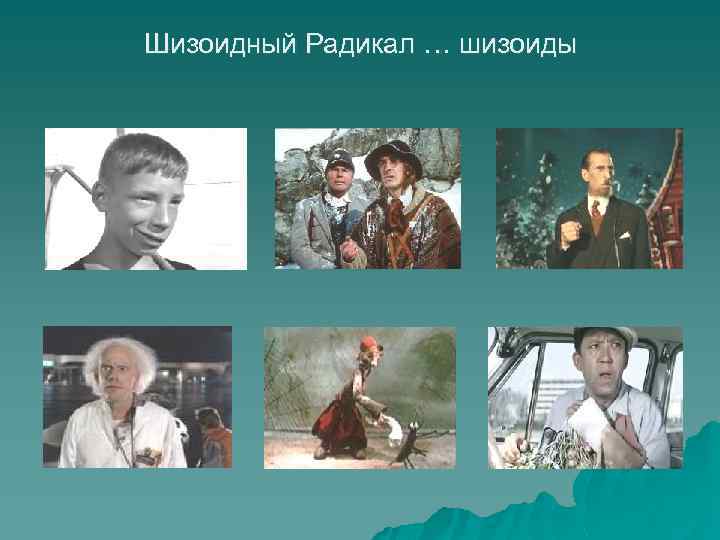 Шизоидный Радикал … шизоиды